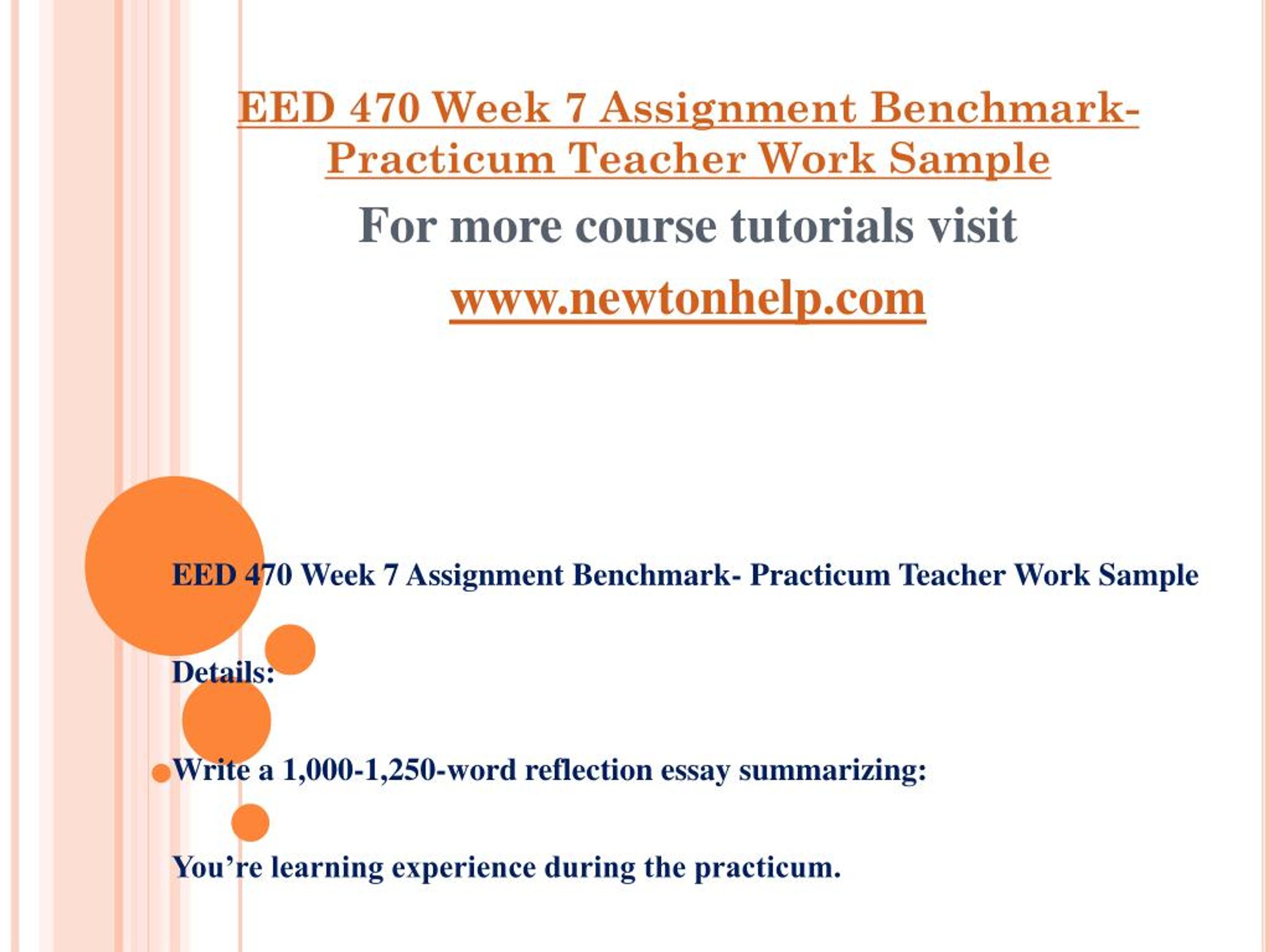 EED 470 Week 7 Assignment Benchmark- Practicum Teacher Work Sample

For more course tutorials visit

www.newtonhelp.com

EED 470 Week 7 Assignment Benchmark- Practicum Teacher Work Sample

Details:

Write a 1,000-1,250-word reflection essay summarizing:

You’re learning experience during the practicum.